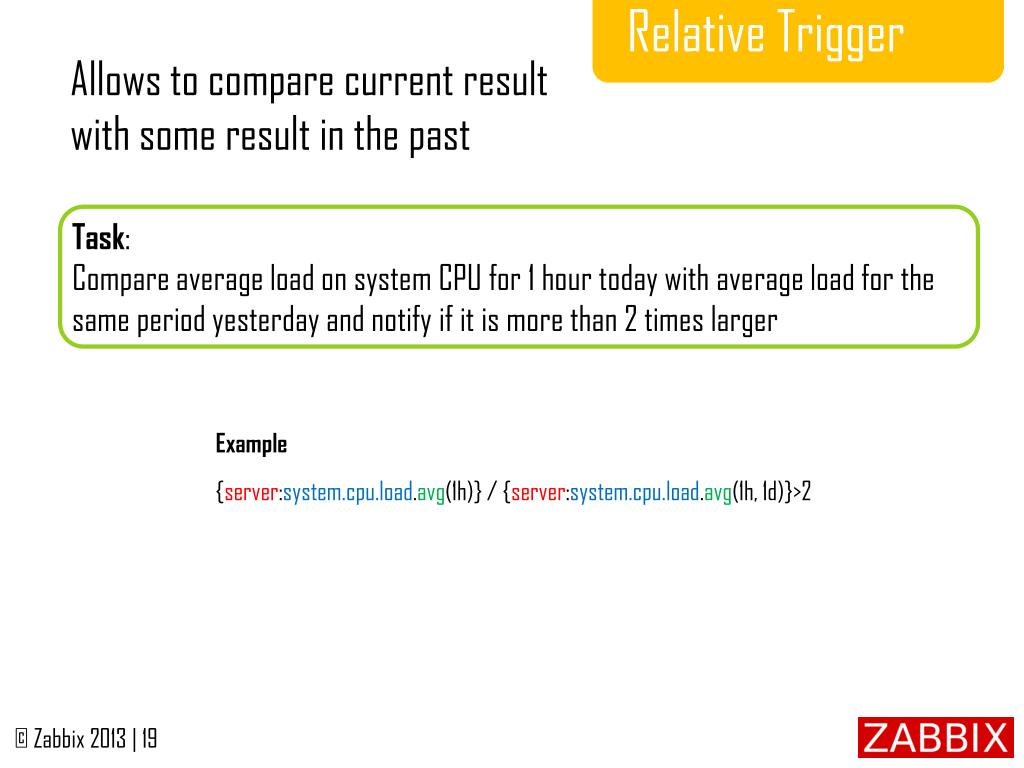 Relative Trigger

Allows to compare current result with some result in the past

Task:
Compare average load on system CPU for 1 hour today with average load for the same period yesterday and notify if it is more than 2 times larger

Example

{server:system.cpu.load.avg(1h)} / {server:system.cpu.load.avg(1h, 1d)}>2

© Zabbix 2013 | 19

ZABBIX